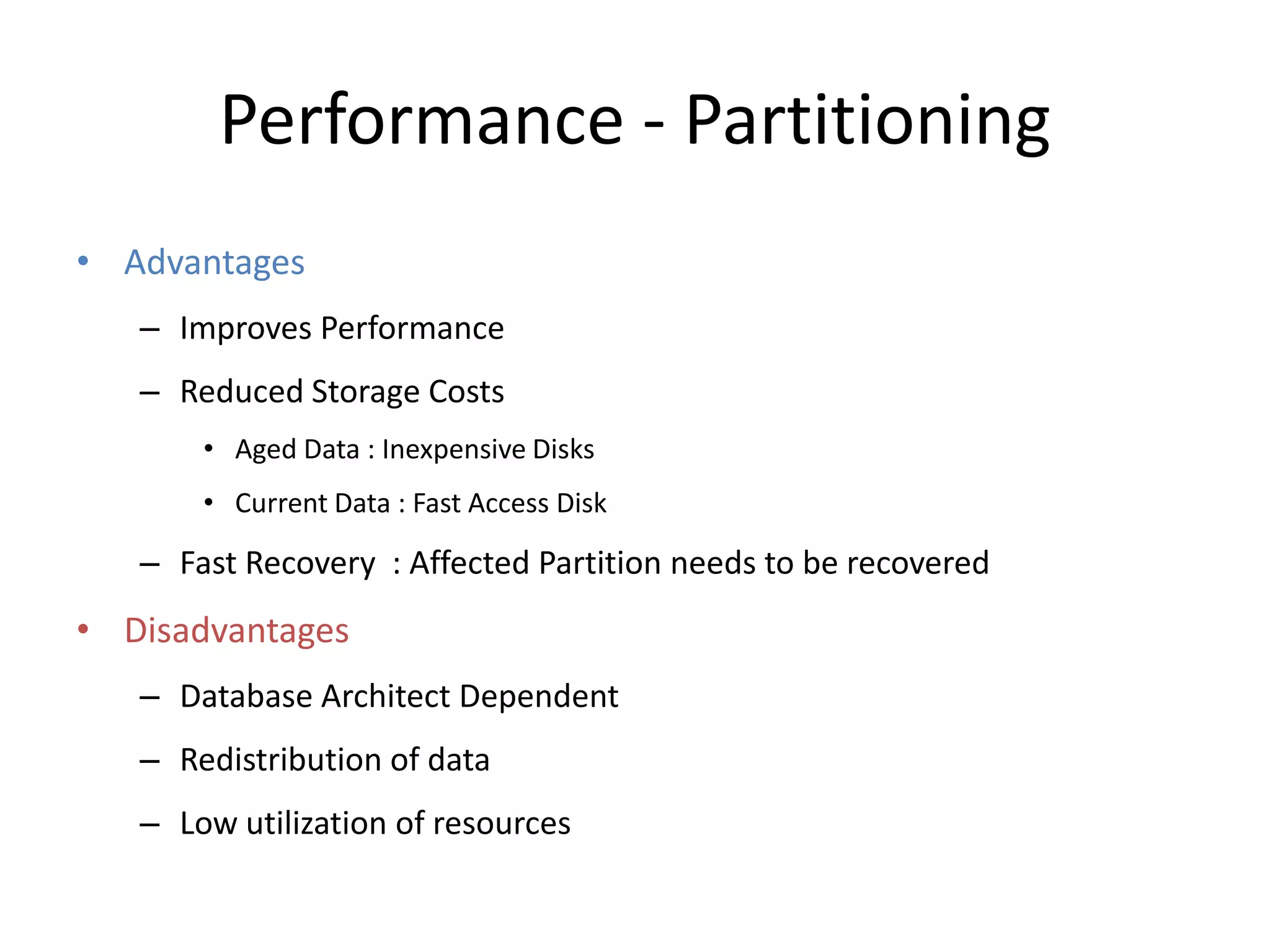 Performance - Partitioning

• Advantages
– Improves Performance
– Reduced Storage Costs
• Aged Data : Inexpensive Disks
• Current Data : Fast Access Disk
– Fast Recovery : Affected Partition needs to be recovered
• Disadvantages
– Database Architect Dependent
– Redistribution of data
– Low utilization of resources